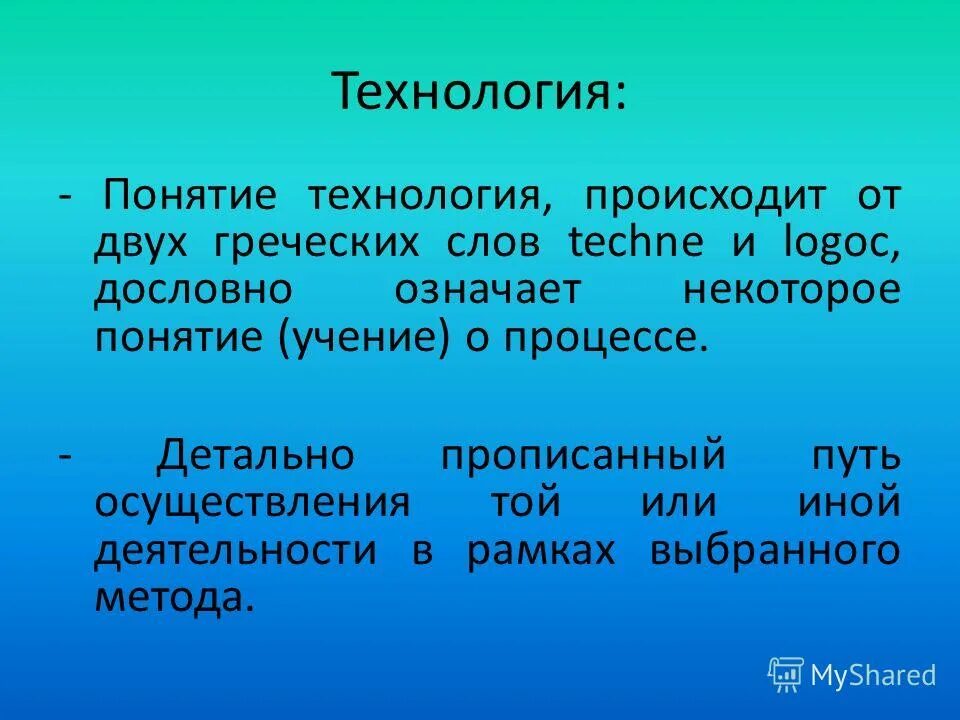 Технология:

- Понятие технология, происходит от двух греческих слов techne и logoc, дословно означает некоторое понятие (учение) о процессе.

- Детально прописанный путь осуществления той или иной деятельности в рамках выбранного метода.

MyShared